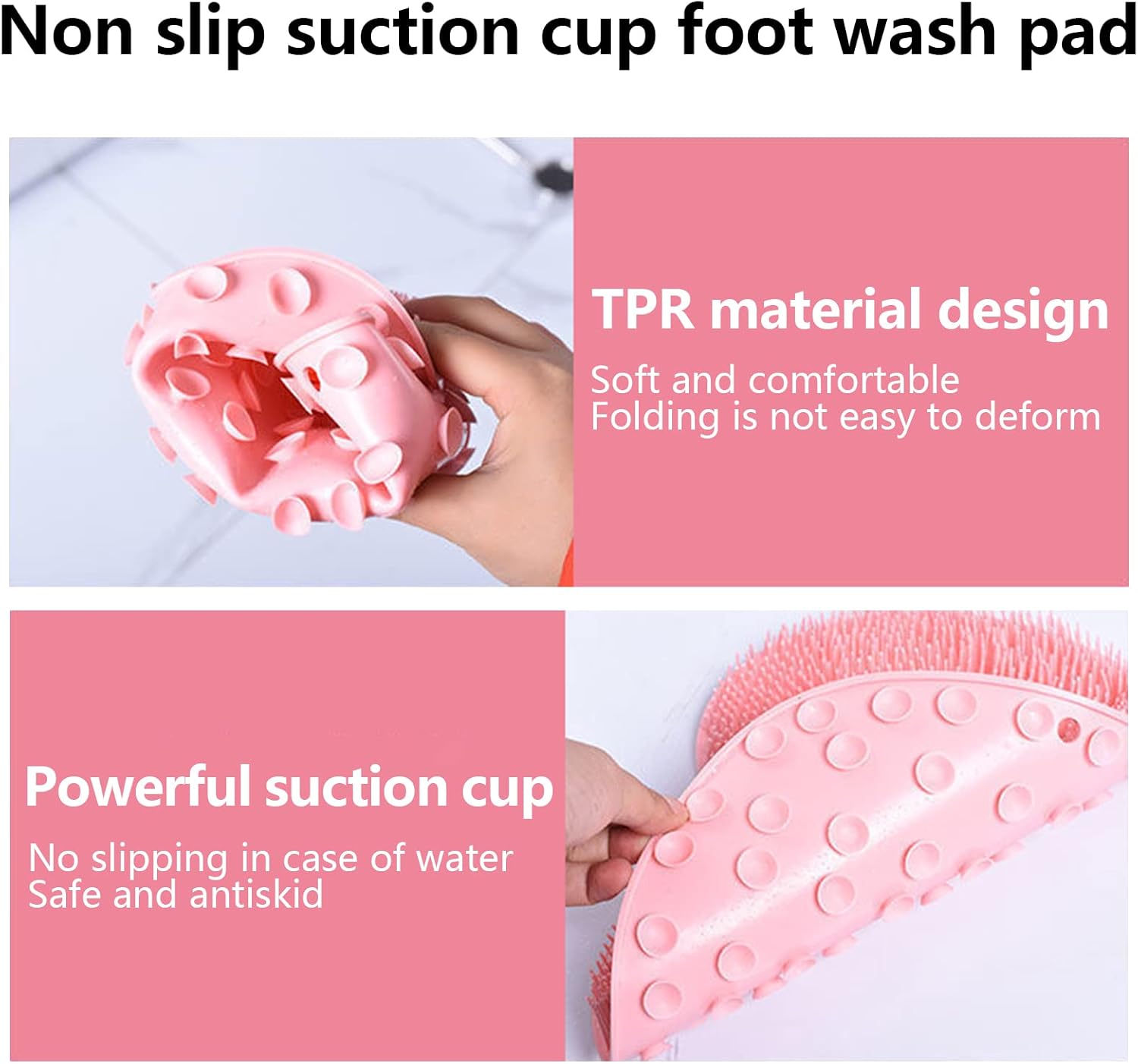 Non slip suction cup foot wash pad

TPR material design

Soft and comfortable
Folding is not easy to deform

Powerful suction cup

No slipping in case of water
Safe and antiskid